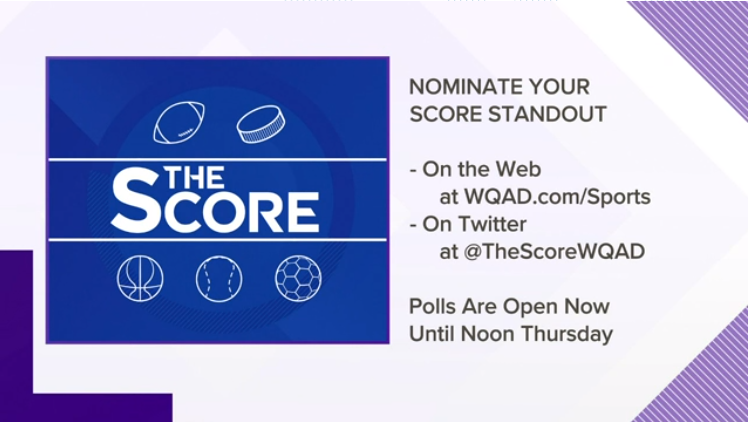 THE SCORE

NOMINATE YOUR SCORE STANDOUT

- On the Web at WQAD.com/Sports
- On Twitter at @TheScoreWQAD

Polls Are Open Now Until Noon Thursday